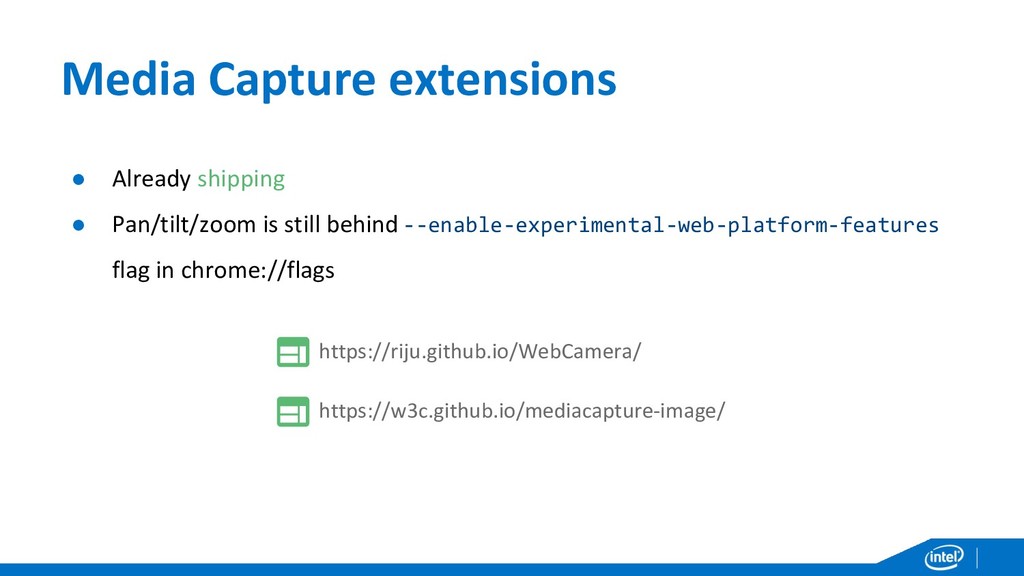 Media Capture extensions

● Already shipping
● Pan/tilt/zoom is still behind --enable-experimental-web-platform-features flag in chrome://flags

https://riju.github.io/WebCamera/

https://w3c.github.io/mediacapture-image/

intel